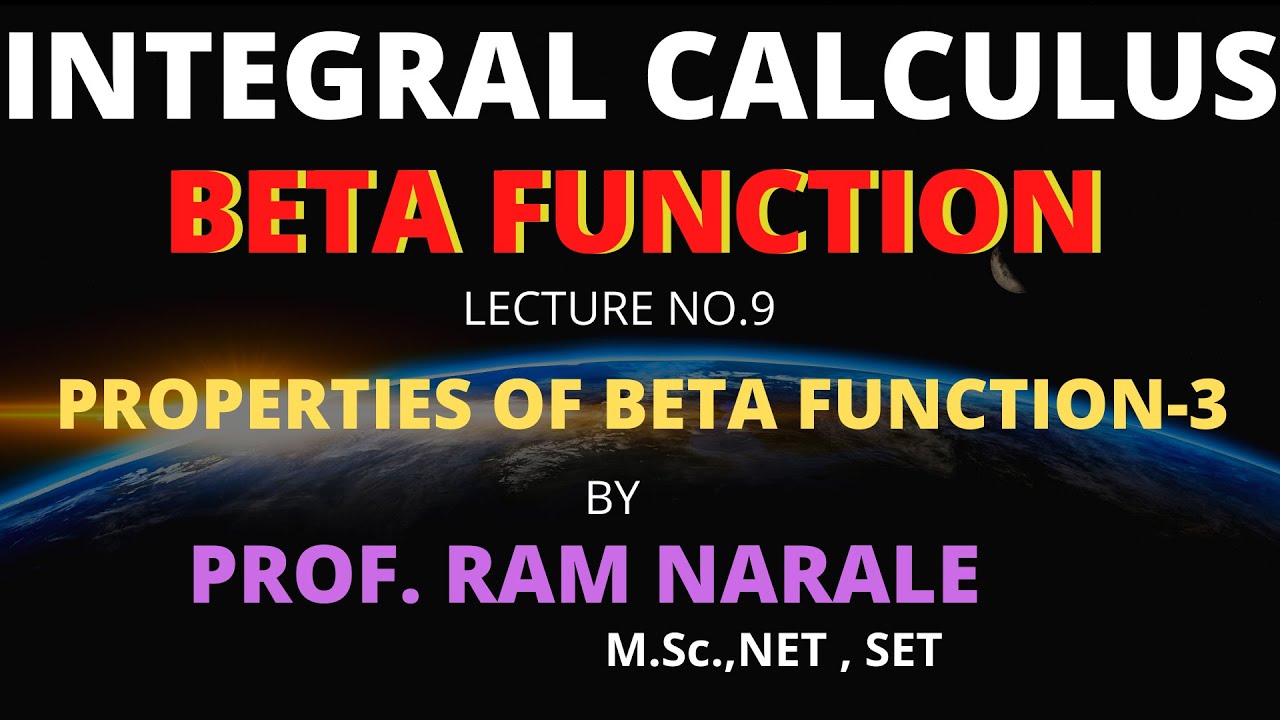 INTEGRAL CALCULUS

BETA FUNCTION

LECTURE NO.9

PROPERTIES OF BETA FUNCTION-3

BY

PROF. RAM NARALE

M.Sc.,NET , SET